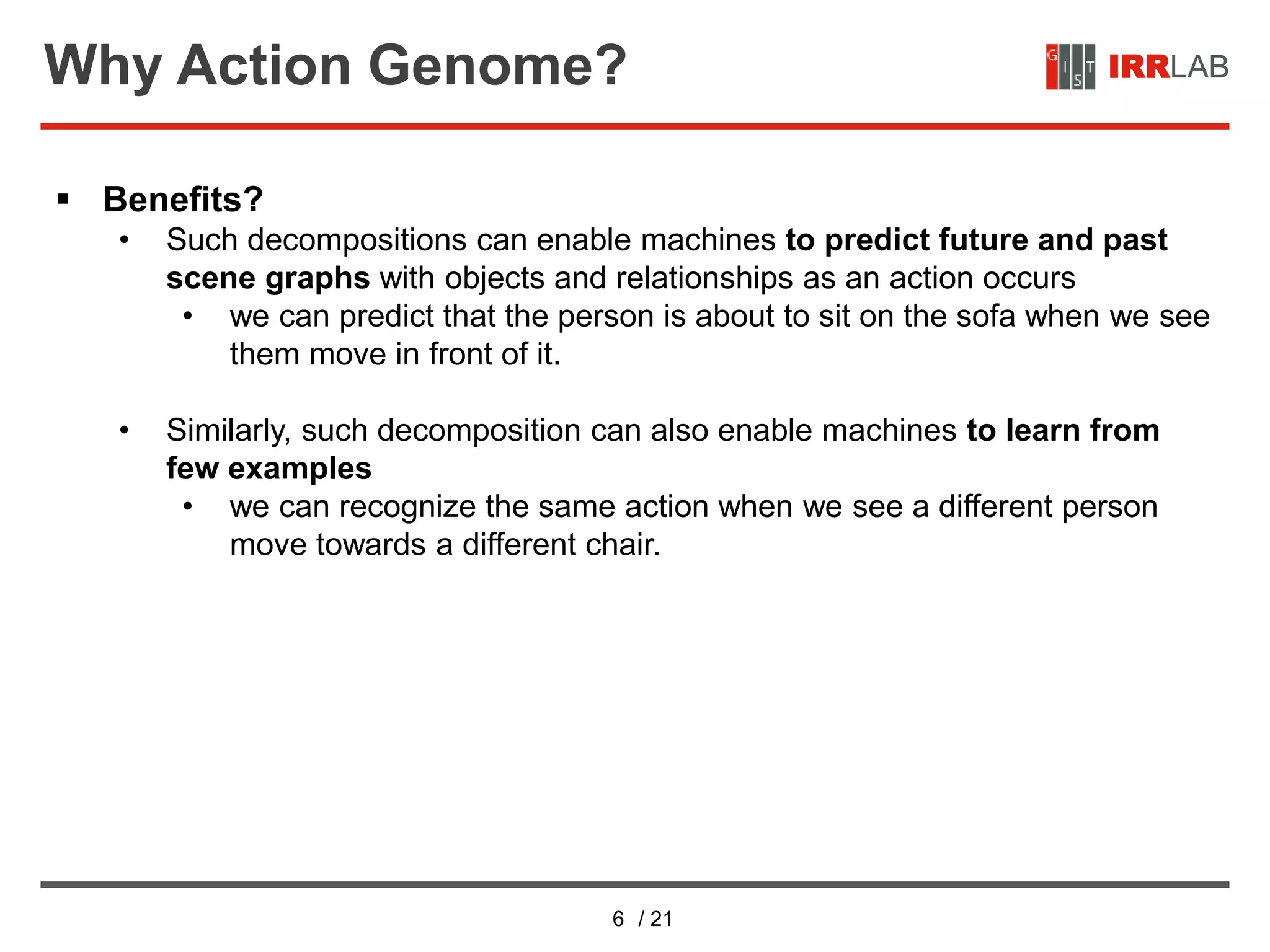 Why Action Genome?

GIST IRRLAB

▪ Benefits?
• Such decompositions can enable machines to predict future and past scene graphs with objects and relationships as an action occurs
• we can predict that the person is about to sit on the sofa when we see them move in front of it.

• Similarly, such decomposition can also enable machines to learn from few examples
• we can recognize the same action when we see a different person move towards a different chair.

6 / 21